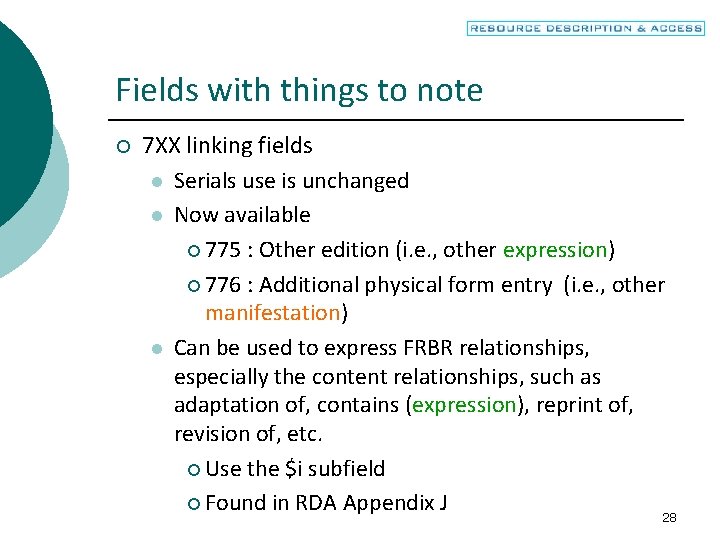 RESOURCE DESCRIPTION & ACCESS

Fields with things to note

7XX linking fields

Serials use is unchanged

Now available

775 : Other edition (i.e., other expression)

776 : Additional physical form entry (i.e., other manifestation)

Can be used to express FRBR relationships, especially the content relationships, such as adaptation of, contains (expression), reprint of, revision of, etc.

Use the \$i subfield

Found in RDA Appendix J

28